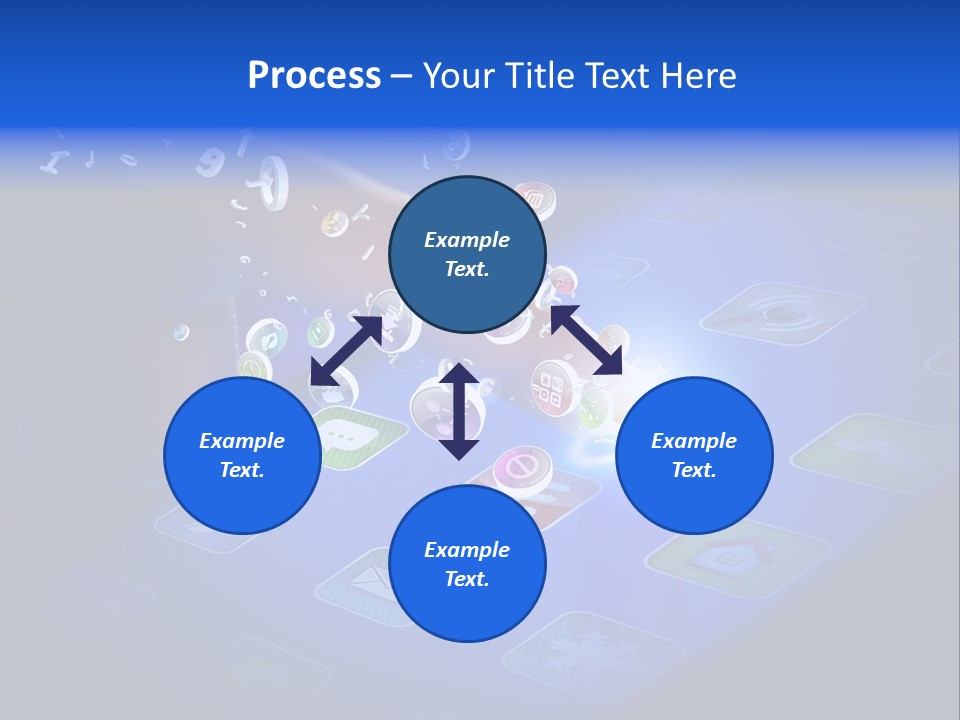 Process – Your Title Text Here

Example Text.

Example Text.

Example Text.

Example Text.